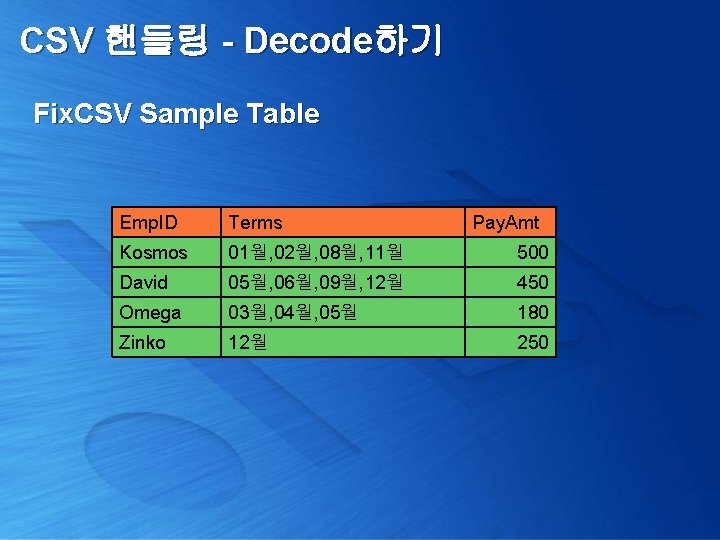 CSV 핸들링 - Decode하기

FixCSV Sample Table

| EmpID | Terms | PayAmt |
|---|---|---|
| Kosmos | 01월,02월,08월,11월 | 500 |
| David | 05월,06월,09월,12월 | 450 |
| Omega | 03월,04월,05월 | 180 |
| Zinko | 12월 | 250 |